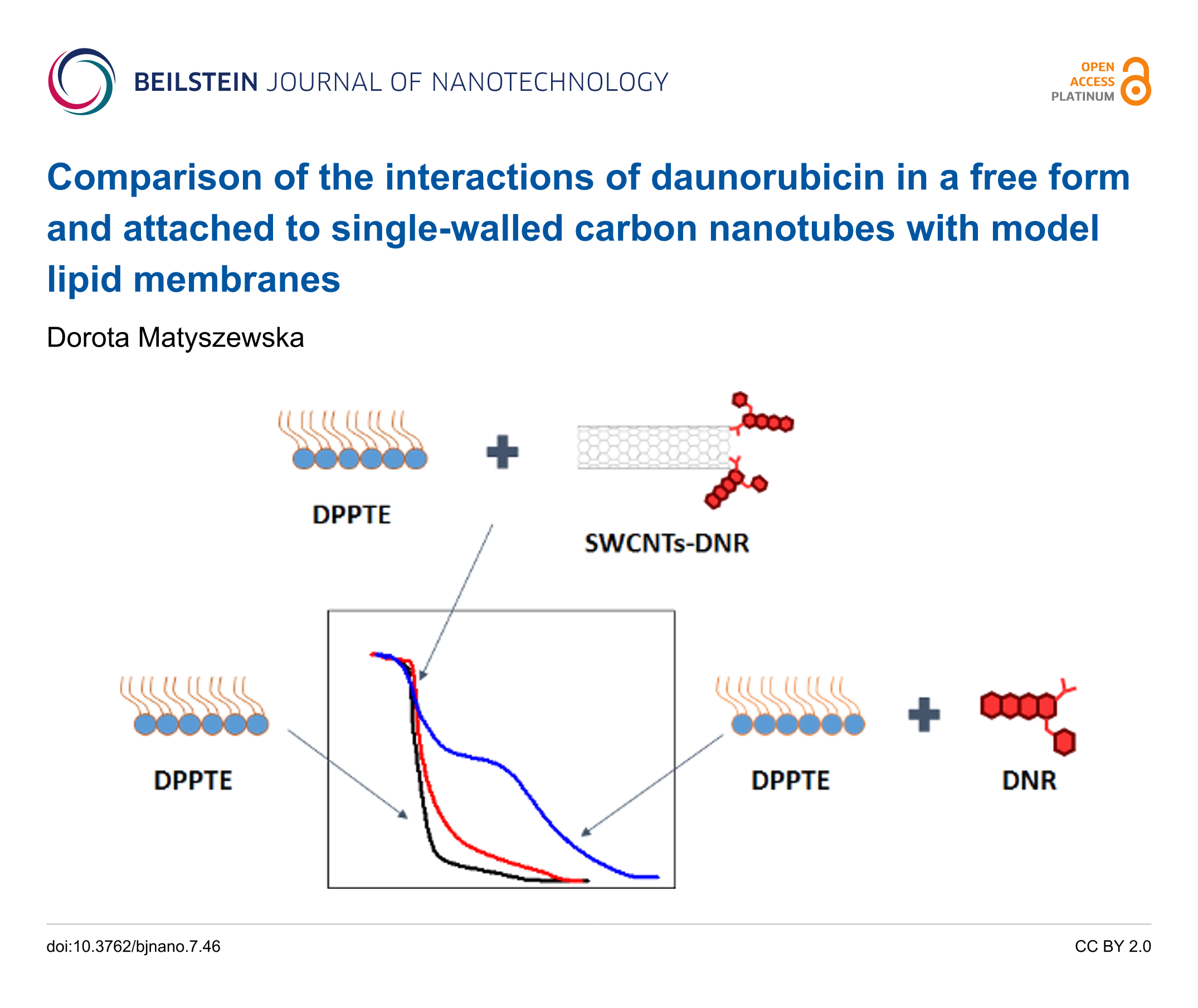 BEILSTEIN JOURNAL OF NANOTECHNOLOGY

OPEN ACCESS PLATINUM

Comparison of the interactions of daunorubicin in a free form and attached to single-walled carbon nanotubes with model lipid membranes

Dorota Matyszewska

DPPTE

SWCNTs-DNR

DPPTE

DPPTE

DNR

doi:10.3762/bjnano.7.46

CC BY 2.0